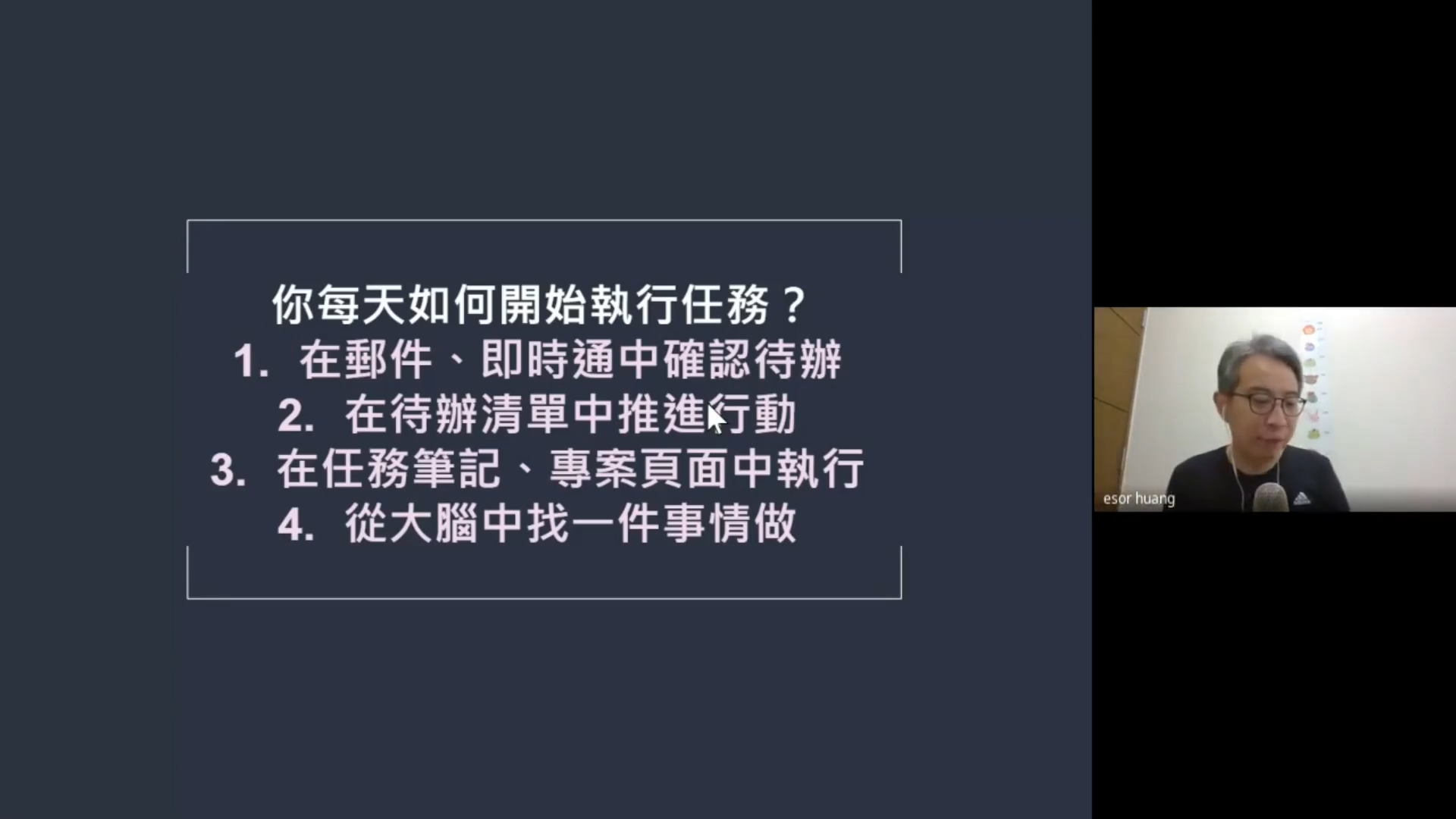 你每天如何開始執行任務？

1. 在郵件、即時通中確認待辦
2. 在待辦清單中推進行動
3. 在任務筆記、專案頁面中執行
4. 從大腦中找一件事情做

esor huang